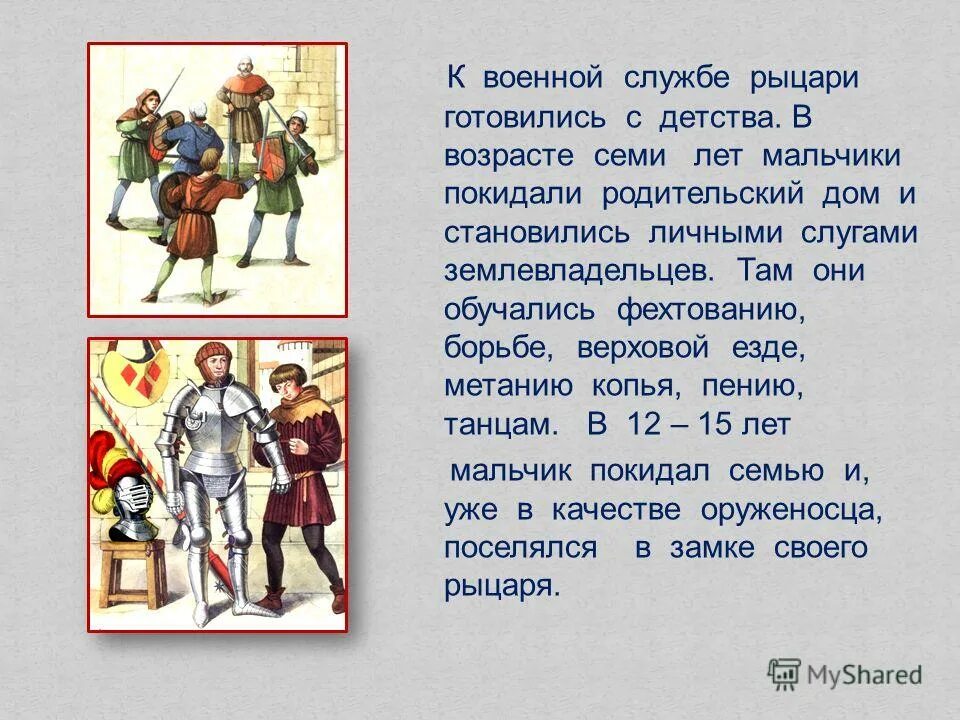 К военной службе рыцари готовились с детства. В возрасте семи лет мальчики покидали родительский дом и становились личными слугами землевладельцев. Там они обучались фехтованию, борьбе, верховой езде, метанию копья, пению, танцам. В 12 – 15 лет

мальчик покидал семью и, уже в качестве оруженосца, поселялся в замке своего рыцаря.

MyShared